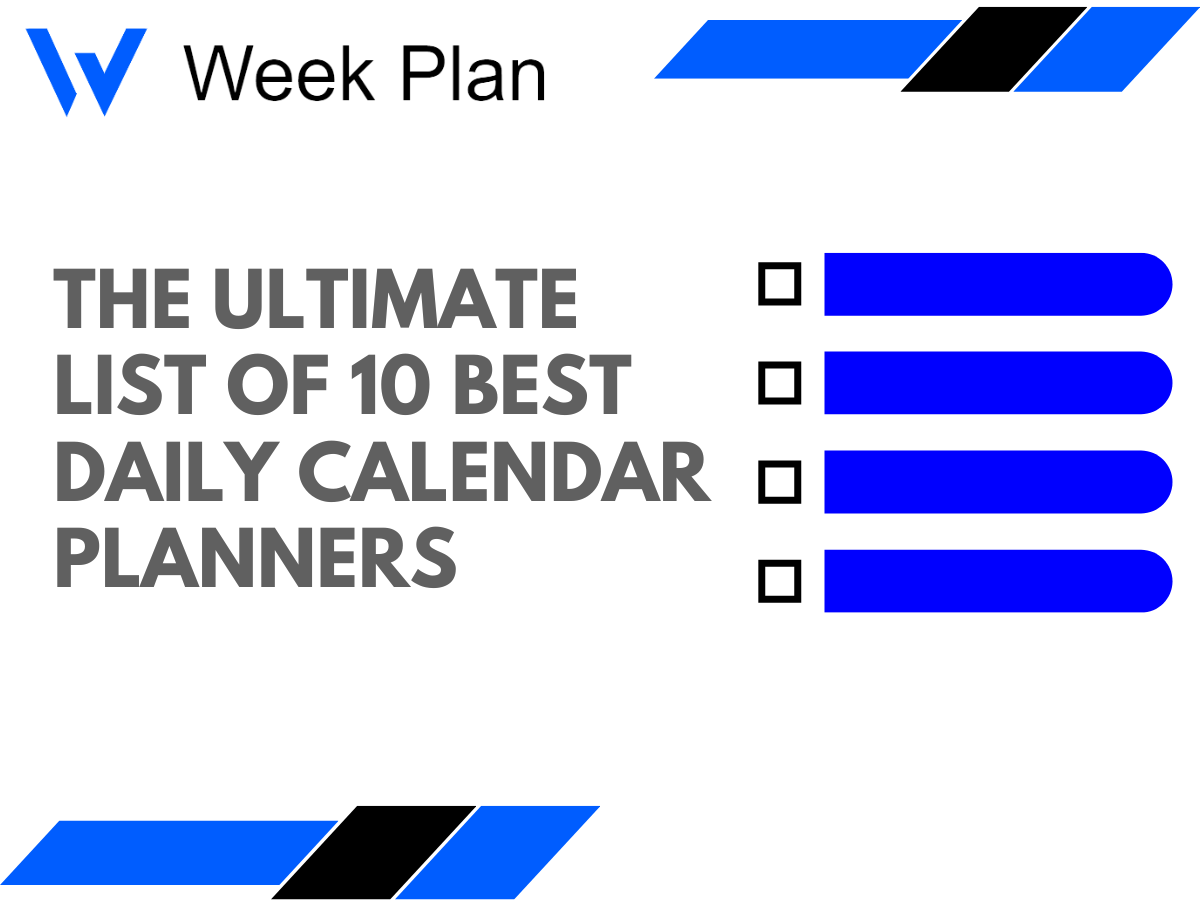 Week Plan

THE ULTIMATE LIST OF 10 BEST DAILY CALENDAR PLANNERS